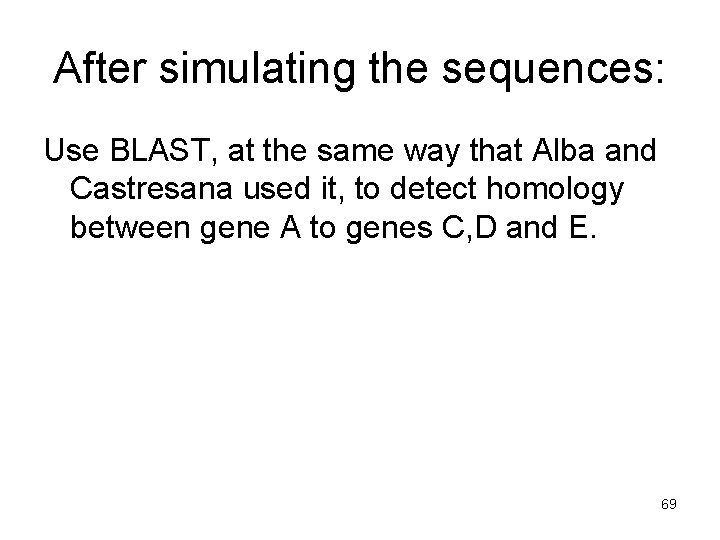 After simulating the sequences:

Use BLAST, at the same way that Alba and Castresana used it, to detect homology between gene A to genes C,D and E.

69